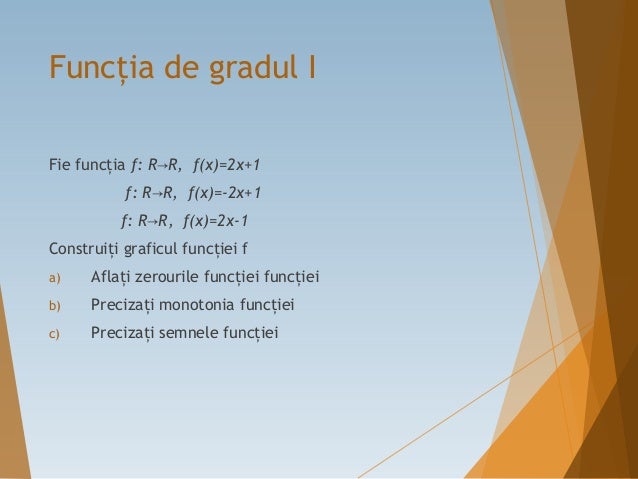 Funcția de gradul I

Fie funcția $f: R \to R$, $f(x)=2x+1$

$f: R \to R$, $f(x)=-2x+1$

$f: R \to R$, $f(x)=2x-1$

Construiți graficul funcției f

a) Aflați zerourile funcției funcției

b) Precizați monotonia funcției

c) Precizați semnele funcției